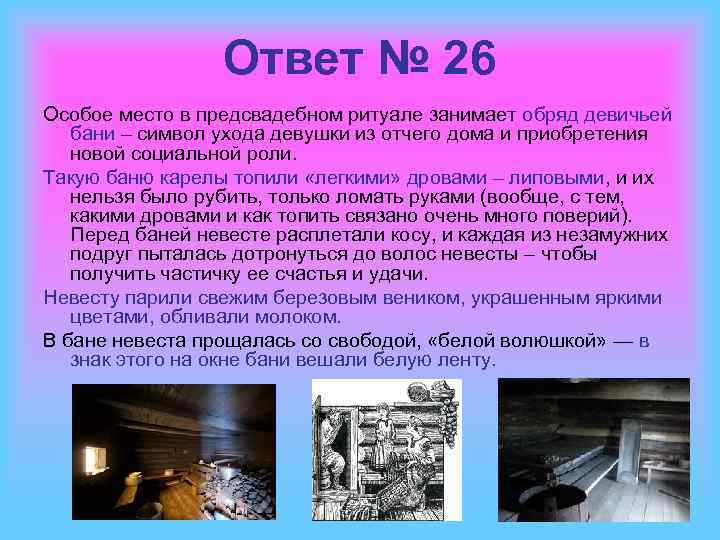 Ответ № 26

Особое место в предсвадебном ритуале занимает обряд девичьей бани – символ ухода девушки из отчего дома и приобретения новой социальной роли.

Такую баню карелы топили «легкими» дровами – липовыми, и их нельзя было рубить, только ломать руками (вообще, с тем, какими дровами и как топить связано очень много поверий). Перед баней невесте расплетали косу, и каждая из незамужних подруг пыталась дотронуться до волос невесты – чтобы получить частичку ее счастья и удачи.

Невесту парили свежим березовым веником, украшенным яркими цветами, обливали молоком.

В бане невеста прощалась со свободой, «белой волюшкой» — в знак этого на окне бани вешали белую ленту.